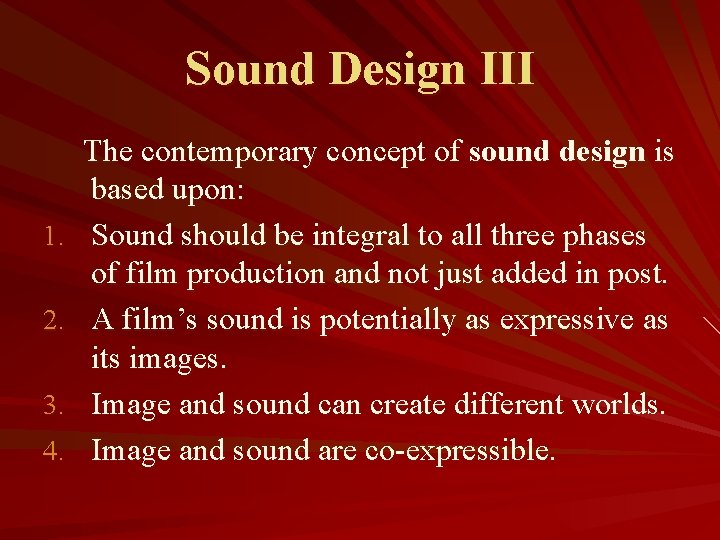 Sound Design III

The contemporary concept of sound design is based upon:

1. Sound should be integral to all three phases of film production and not just added in post.
2. A film’s sound is potentially as expressive as its images.
3. Image and sound can create different worlds.
4. Image and sound are co-expressible.